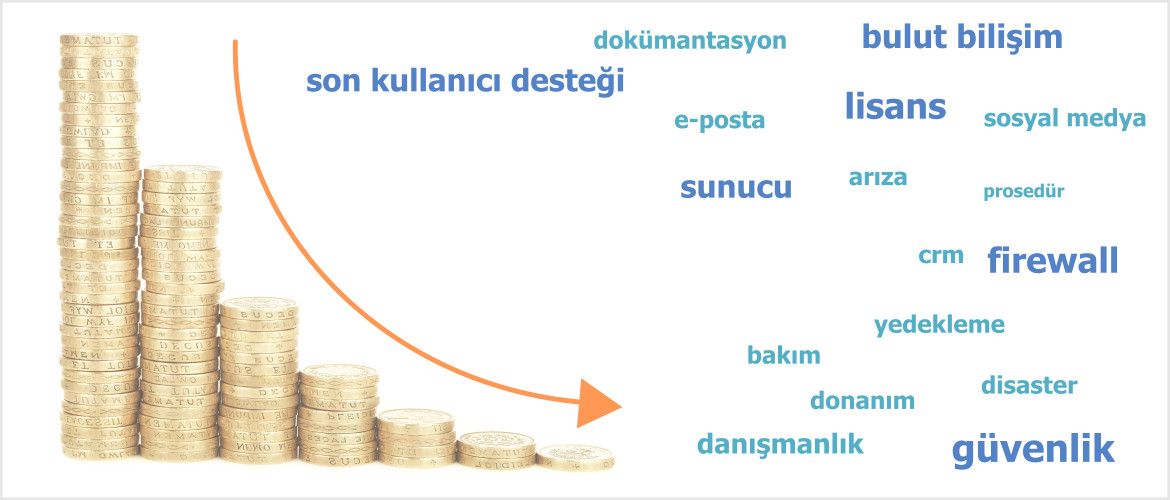 dokümantasyon
bulut bilişim
son kullanıcı desteği
e-posta
lisans
sosyal medya
sunucu
arıza
prosedür
crm
firewall
yedekleme
bakım
disaster
donanım
danışmanlık
güvenlik